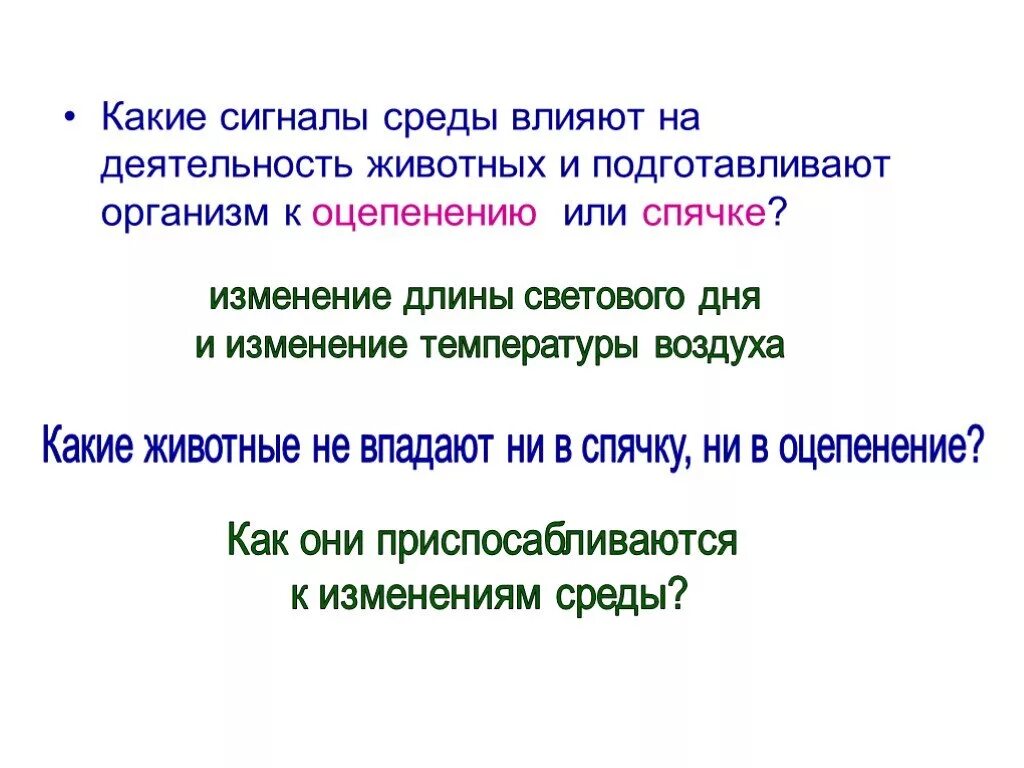 • Какие сигналы среды влияют на деятельность животных и подготавливают организм к оцепенению или спячке?

изменение длины светового дня
и изменение температуры воздуха

Какие животные не впадают ни в спячку, ни в оцепенение?

Как они приспосабливаются
к изменениям среды?